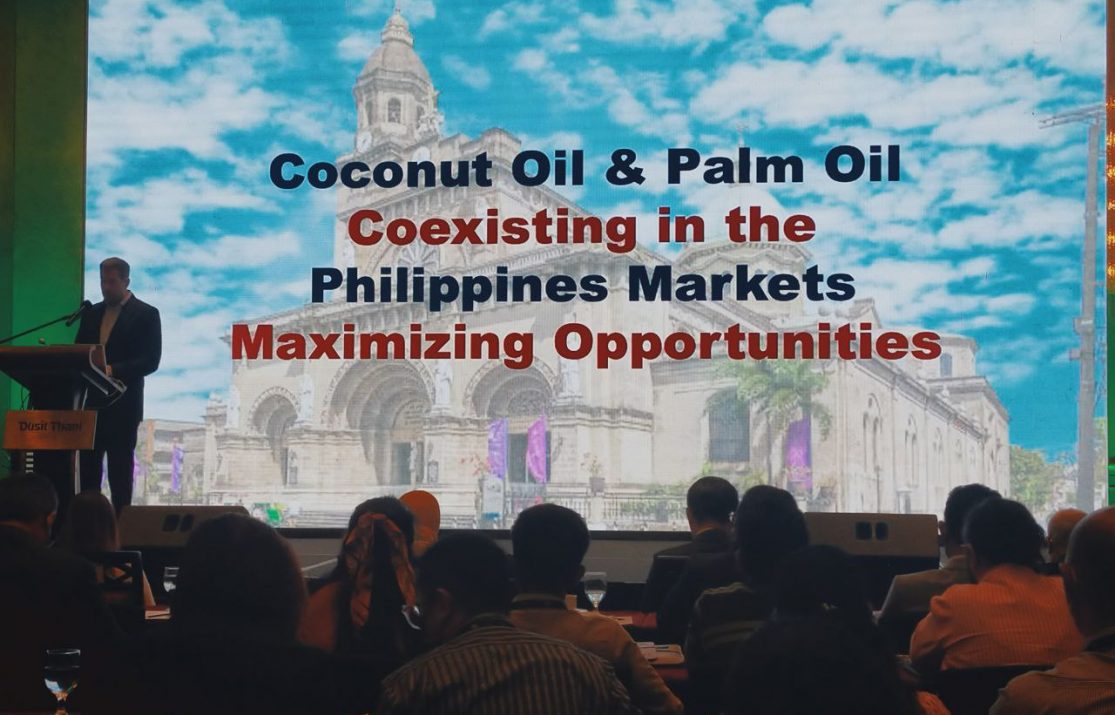 Coconut Oil & Palm Oil
Coexisting in the
Philippines Markets
Maximizing Opportunities

Dusit Thani